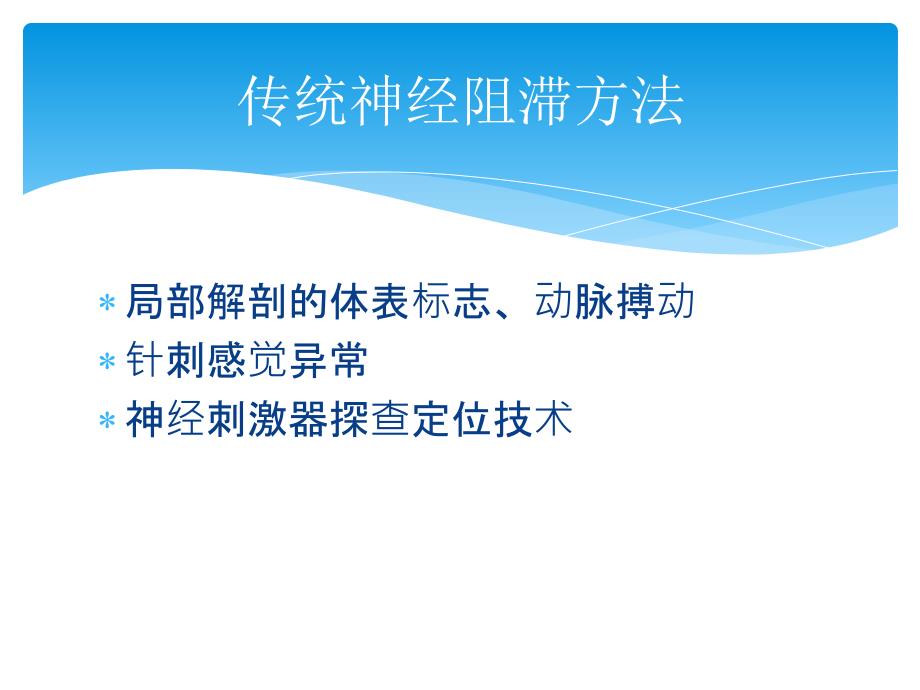 传统神经阻滞方法

* 局部解剖的体表标志、动脉搏动
* 针刺感觉异常
* 神经刺激器探查定位技术